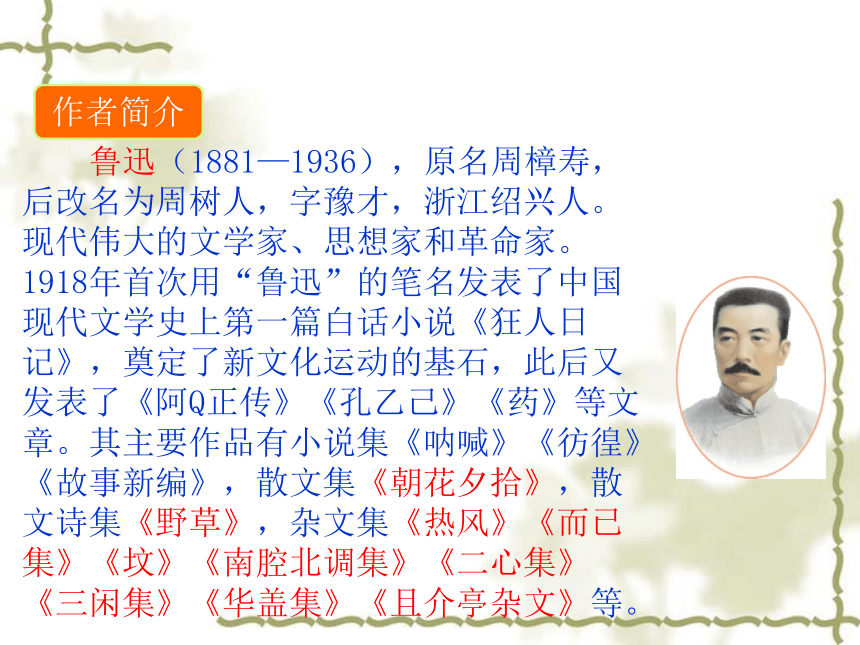 作者简介

鲁迅（1881—1936），原名周樟寿，后改名为周树人，字豫才，浙江绍兴人。现代伟大的文学家、思想家和革命家。1918年首次用“鲁迅”的笔名发表了中国现代文学史上第一篇白话小说《狂人日记》，奠定了新文化运动的基石，此后又发表了《阿Q正传》《孔乙己》《药》等文章。其主要作品有小说集《呐喊》《彷徨》《故事新编》，散文集《朝花夕拾》，散文诗集《野草》，杂文集《热风》《而已集》《坟》《南腔北调集》《二心集》《三闲集》《华盖集》《且介亭杂文》等。